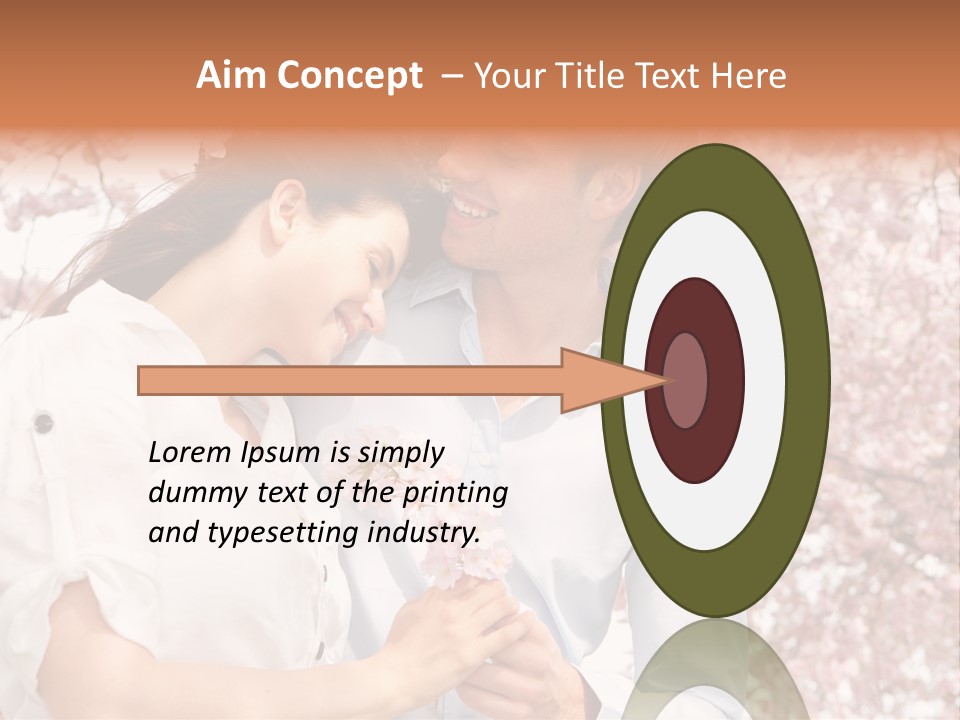 Aim Concept – Your Title Text Here

Lorem Ipsum is simply dummy text of the printing and typesetting industry.